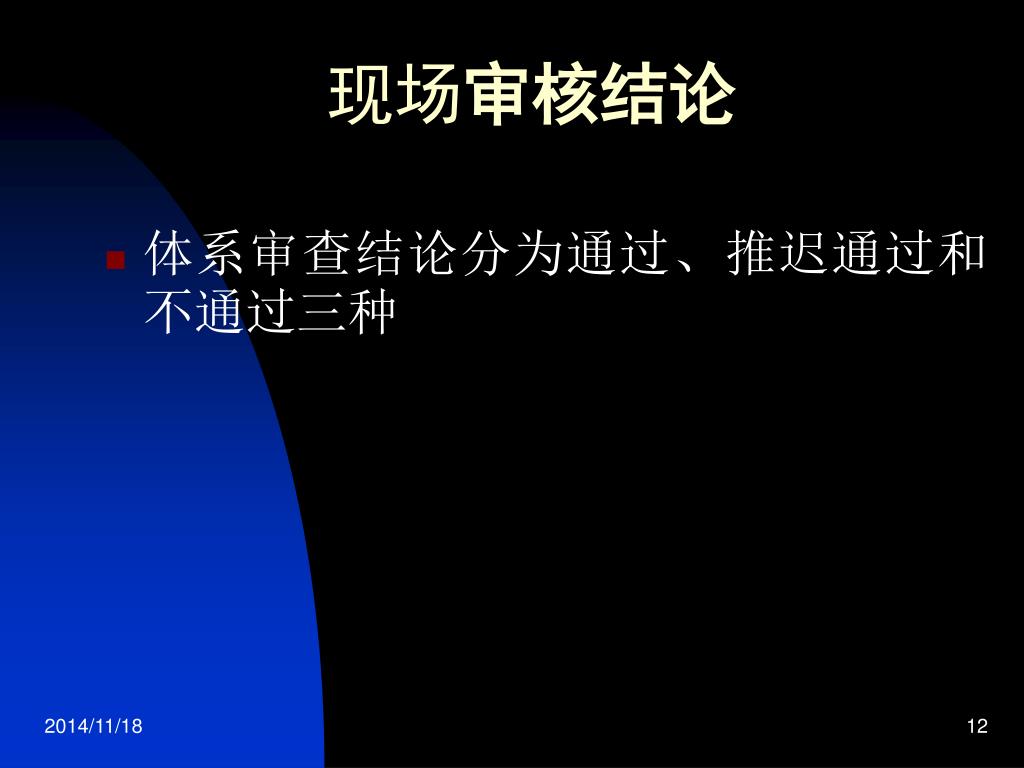 现场审核结论

体系审查结论分为通过、推迟通过和不通过三种

2014/11/18

12